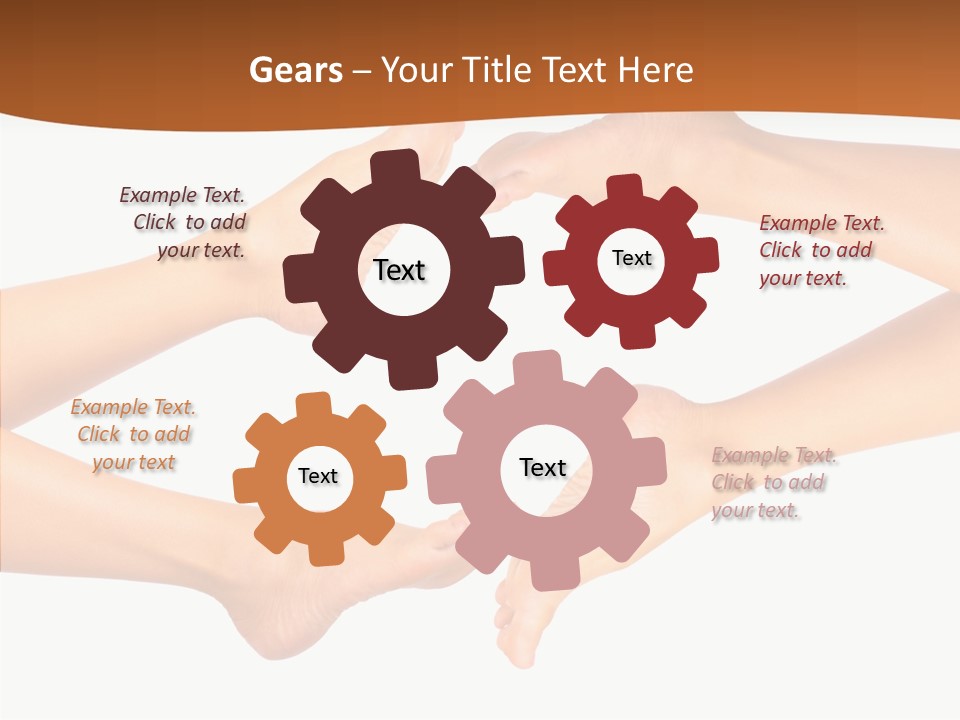 Gears – Your Title Text Here

Example Text. Click to add your text.

Text

Text

Example Text. Click to add your text.

Example Text. Click to add your text

Text

Text

Example Text. Click to add your text.